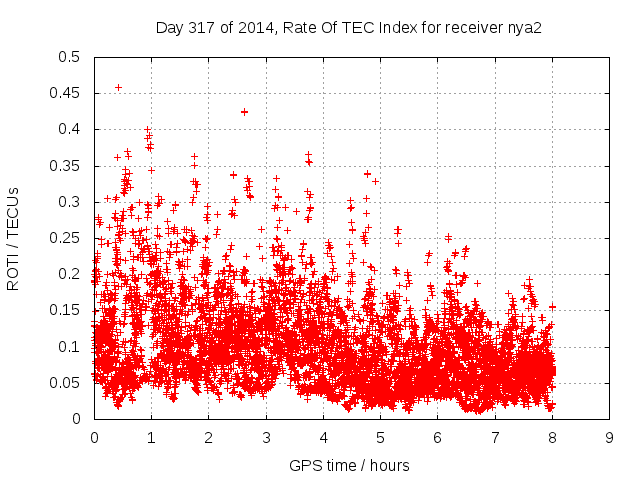 Day 317 of 2014, Rate Of TEC Index for receiver nya2

ROTI / TECUs

0.5
0.45
0.4
0.35
0.3
0.25
0.2
0.15
0.1
0.05
0

0 1 2 3 4 5 6 7 8 9

GPS time / hours